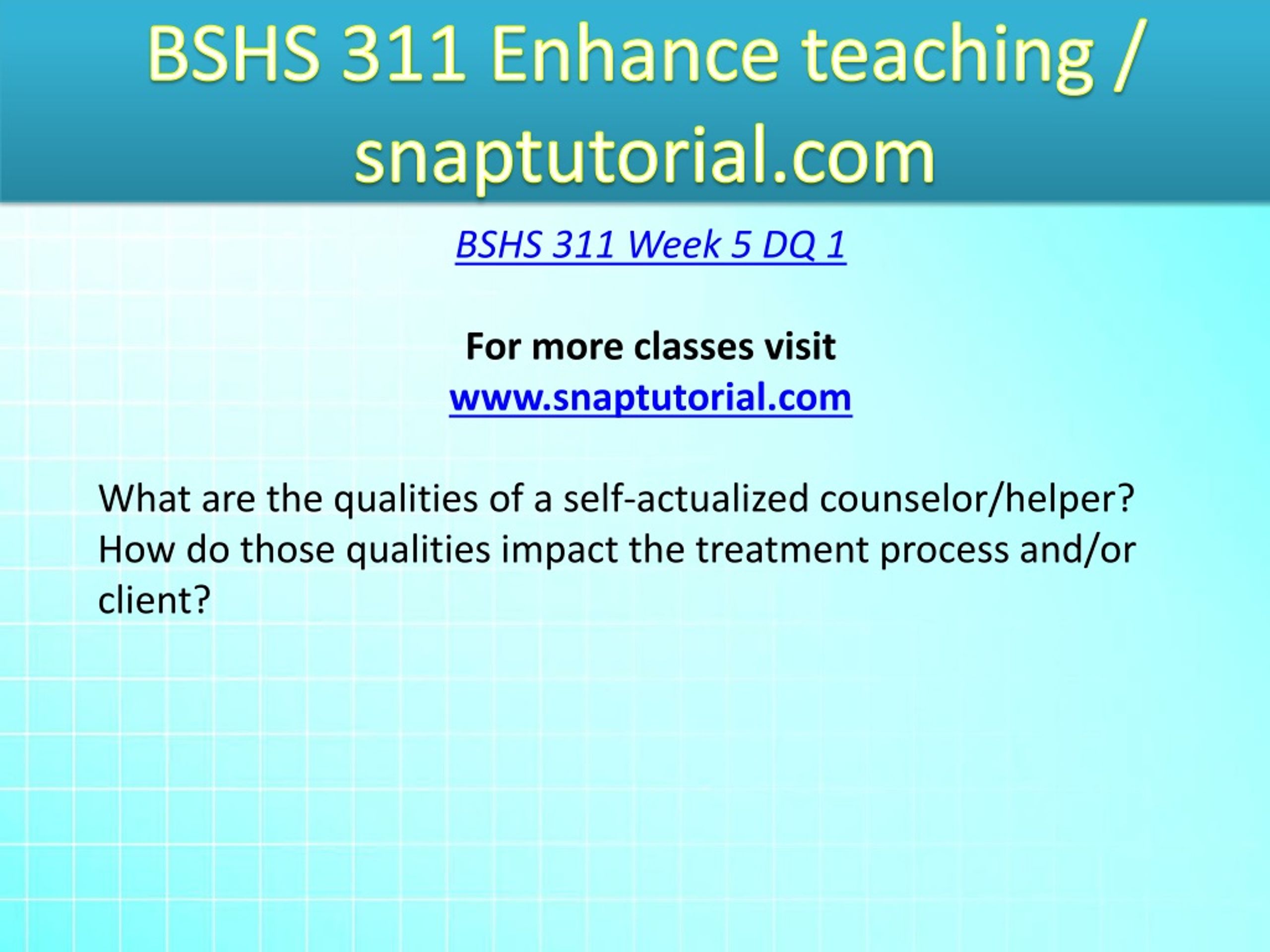 BSHS 311 Enhance teaching / snaptutorial.com

BSHS 311 Week 5 DQ 1

For more classes visit
www.snaptutorial.com

What are the qualities of a self-actualized counselor/helper? How do those qualities impact the treatment process and/or client?